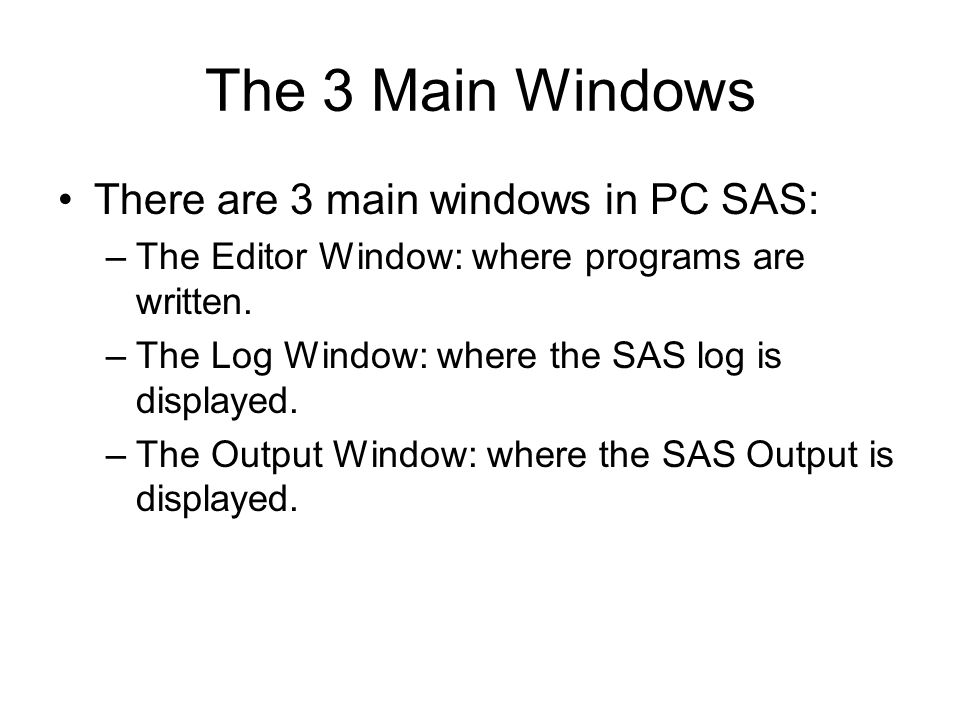 The 3 Main Windows

• There are 3 main windows in PC SAS:
– The Editor Window: where programs are written.
– The Log Window: where the SAS log is displayed.
– The Output Window: where the SAS Output is displayed.